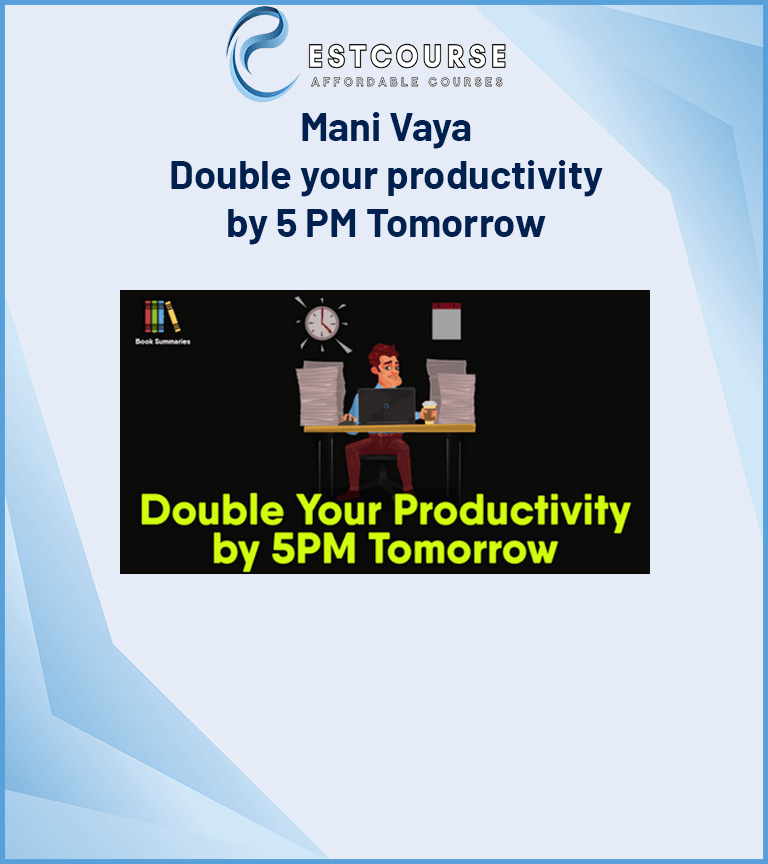 ESTCOURSE
AFFORDABLE COURSES

Mani Vaya
Double your productivity
by 5 PM Tomorrow

Book Summaries

Double Your Productivity
by 5PM Tomorrow